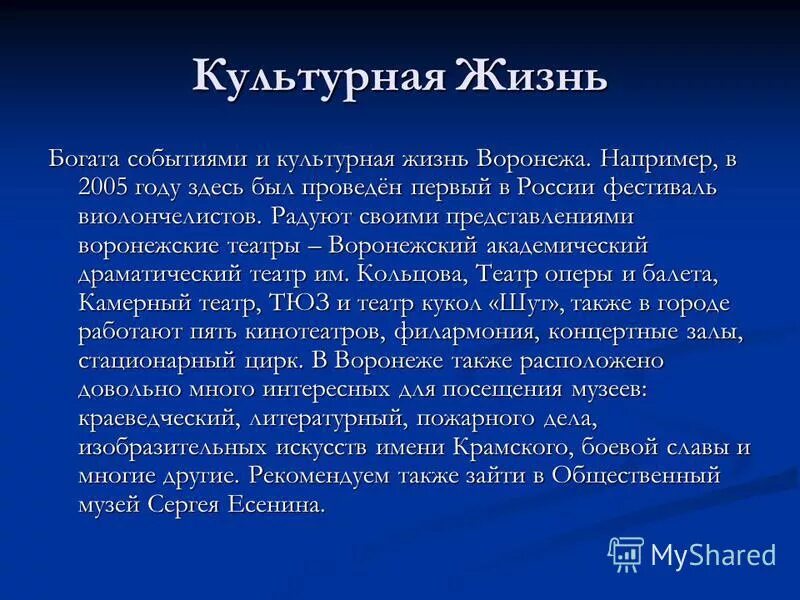 Культурная Жизнь

Богата событиями и культурная жизнь Воронежа. Например, в 2005 году здесь был проведён первый в России фестиваль виолончелистов. Радуют своими представлениями воронежские театры – Воронежский академический драматический театр им. Кольцова, Театр оперы и балета, Камерный театр, ТЮЗ и театр кукол «Шут», также в городе работают пять кинотеатров, филармония, концертные залы, стационарный цирк. В Воронеже также расположено довольно много интересных для посещения музеев: краеведческий, литературный, пожарного дела, изобразительных искусств имени Крамского, боевой славы и многие другие. Рекомендуем также зайти в Общественный музей Сергея Есенина.

MyShared